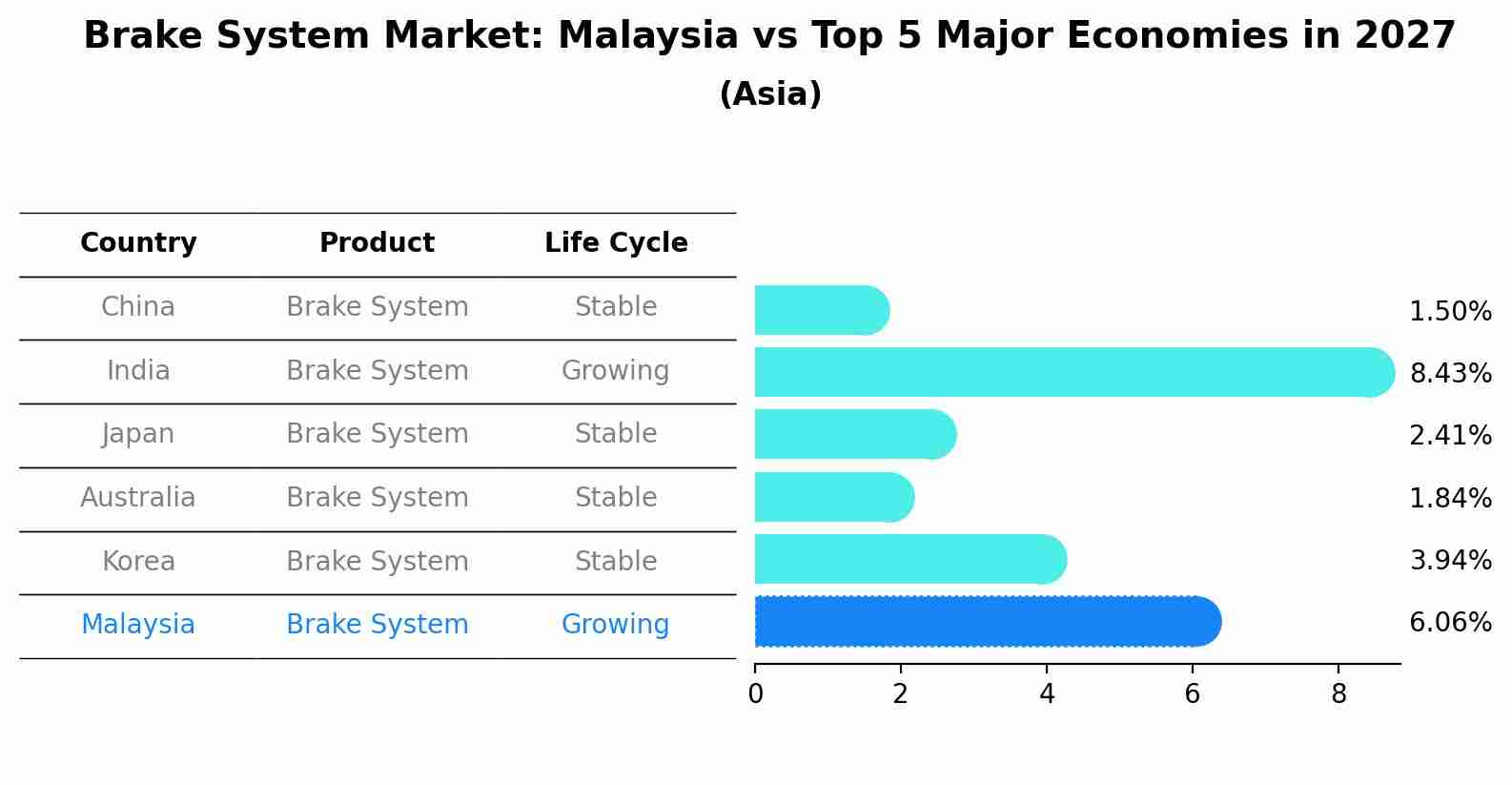 Brake System Market: Malaysia vs Top 5 Major Economies in 2027
(Asia)

| Country | Product | Life Cycle |
|---|---|---|
| China | Brake System | Stable |
| India | Brake System | Growing |
| Japan | Brake System | Stable |
| Australia | Brake System | Stable |
| Korea | Brake System | Stable |
| Malaysia | Brake System | Growing |

1.50%
8.43%
2.41%
1.84%
3.94%
6.06%

0 2 4 6 8